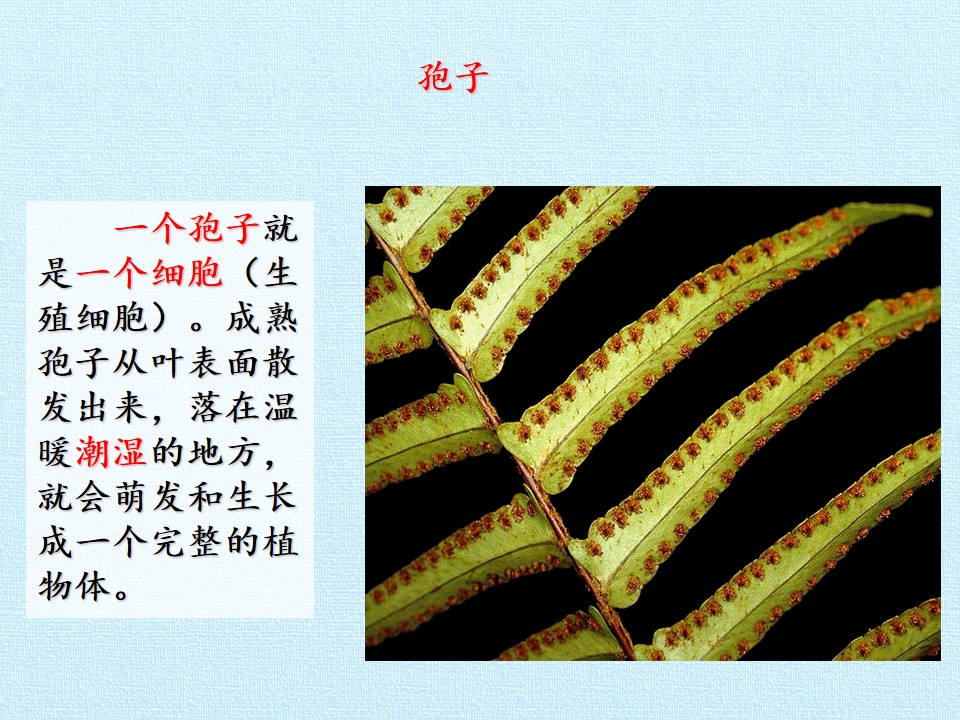 孢子

一个孢子就是一个细胞（生殖细胞）。成熟孢子从叶表面散发出来，落在温暖潮湿的地方，就会萌发和生长成一个完整的植物体。